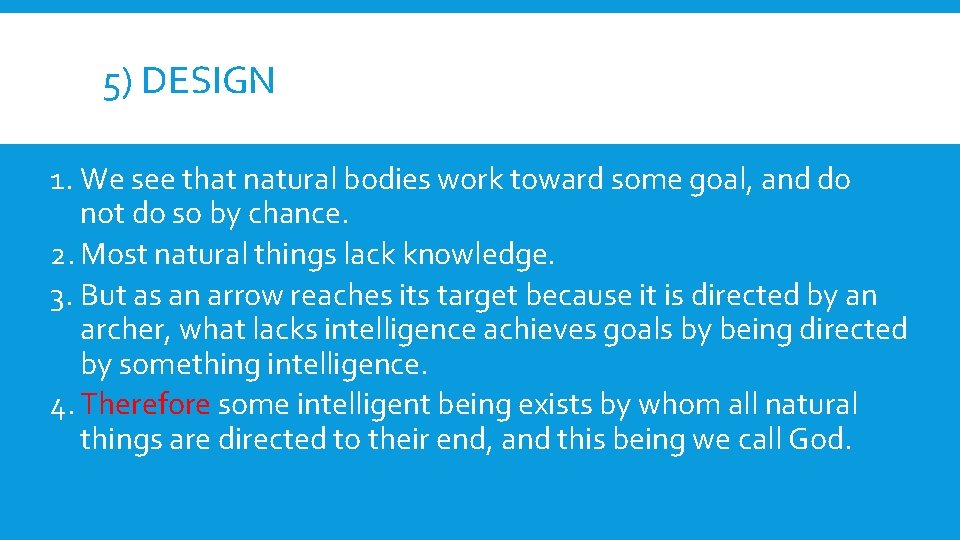 5) DESIGN

1. We see that natural bodies work toward some goal, and do not do so by chance.
2. Most natural things lack knowledge.
3. But as an arrow reaches its target because it is directed by an archer, what lacks intelligence achieves goals by being directed by something intelligence.
4. Therefore some intelligent being exists by whom all natural things are directed to their end, and this being we call God.